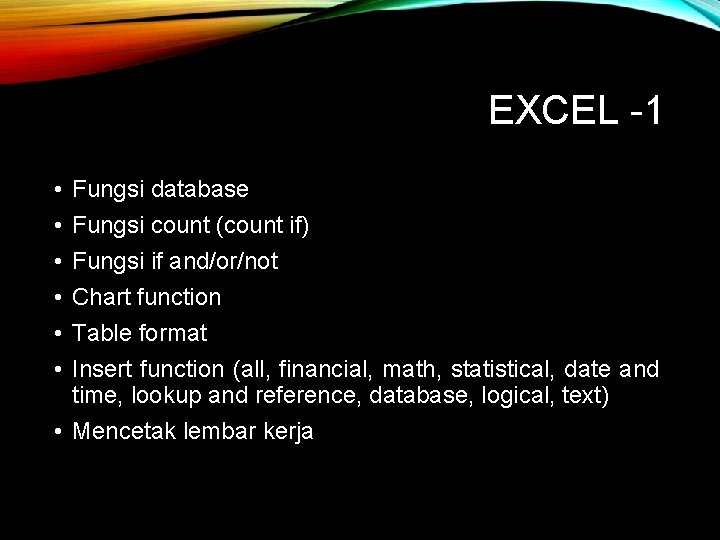 EXCEL -1

• Fungsi database
• Fungsi count (count if)
• Fungsi if and/or/not
• Chart function
• Table format
• Insert function (all, financial, math, statistical, date and time, lookup and reference, database, logical, text)
• Mencetak lembar kerja